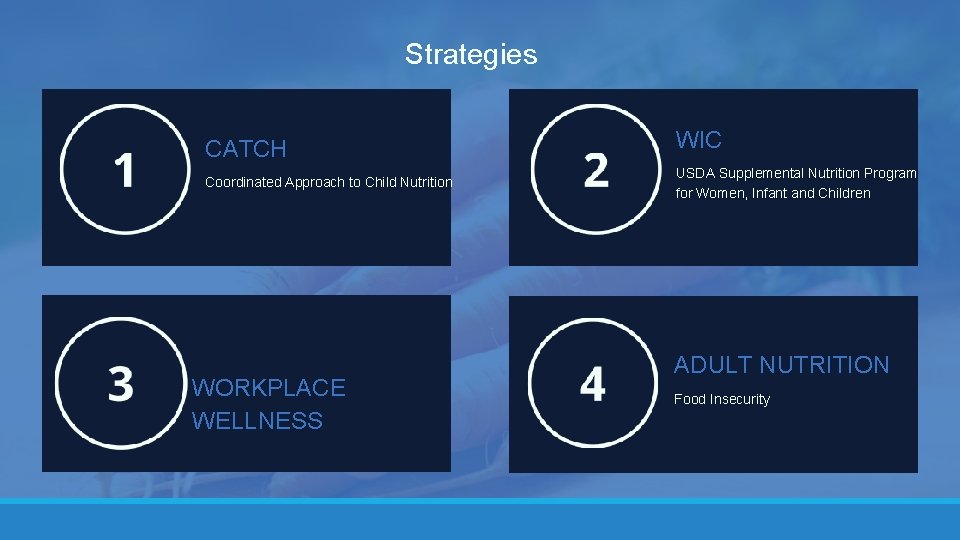 Strategies

1

CATCH

Coordinated Approach to Child Nutrition

2

WIC

USDA Supplemental Nutrition Program for Women, Infant and Children

3

WORKPLACE WELLNESS

4

ADULT NUTRITION

Food Insecurity